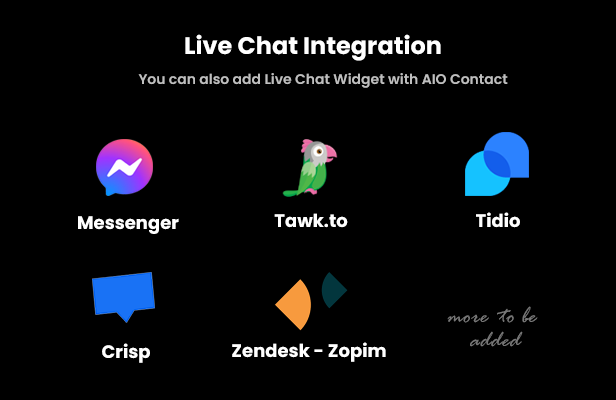 Live Chat Integration

You can also add Live Chat Widget with AIO Contact

Messenger

Tawk.to

Tidio

Crisp

Zendesk - Zopim

more to be added